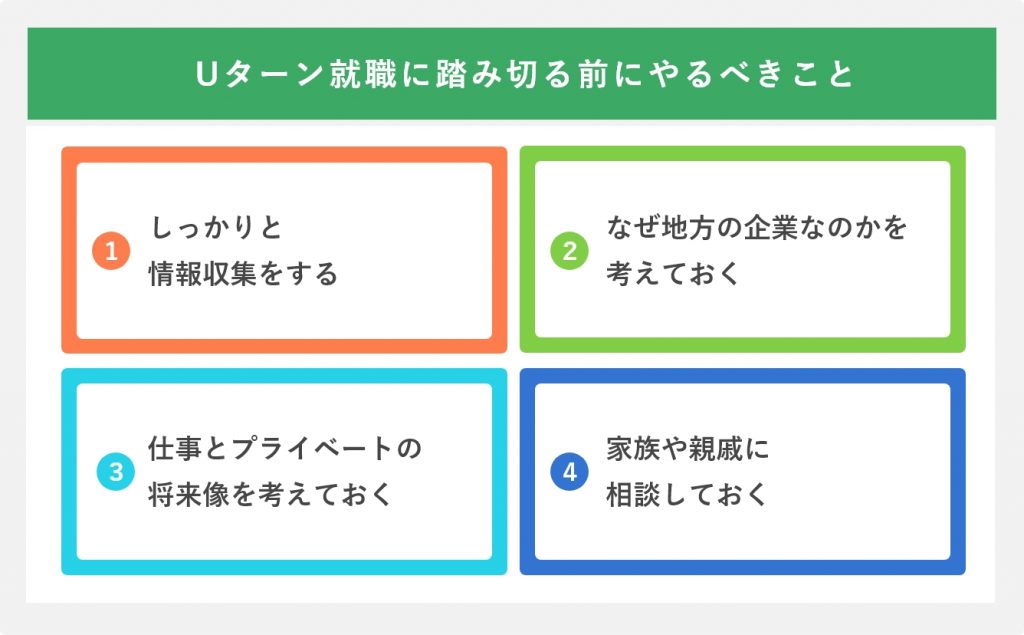 Uターン就職に踏み切る前にやるべきこと

1 しっかりと情報収集をする

2 なぜ地方の企業なのかを考えておく

3 仕事とプライベートの将来像を考えておく

4 家族や親戚に相談しておく